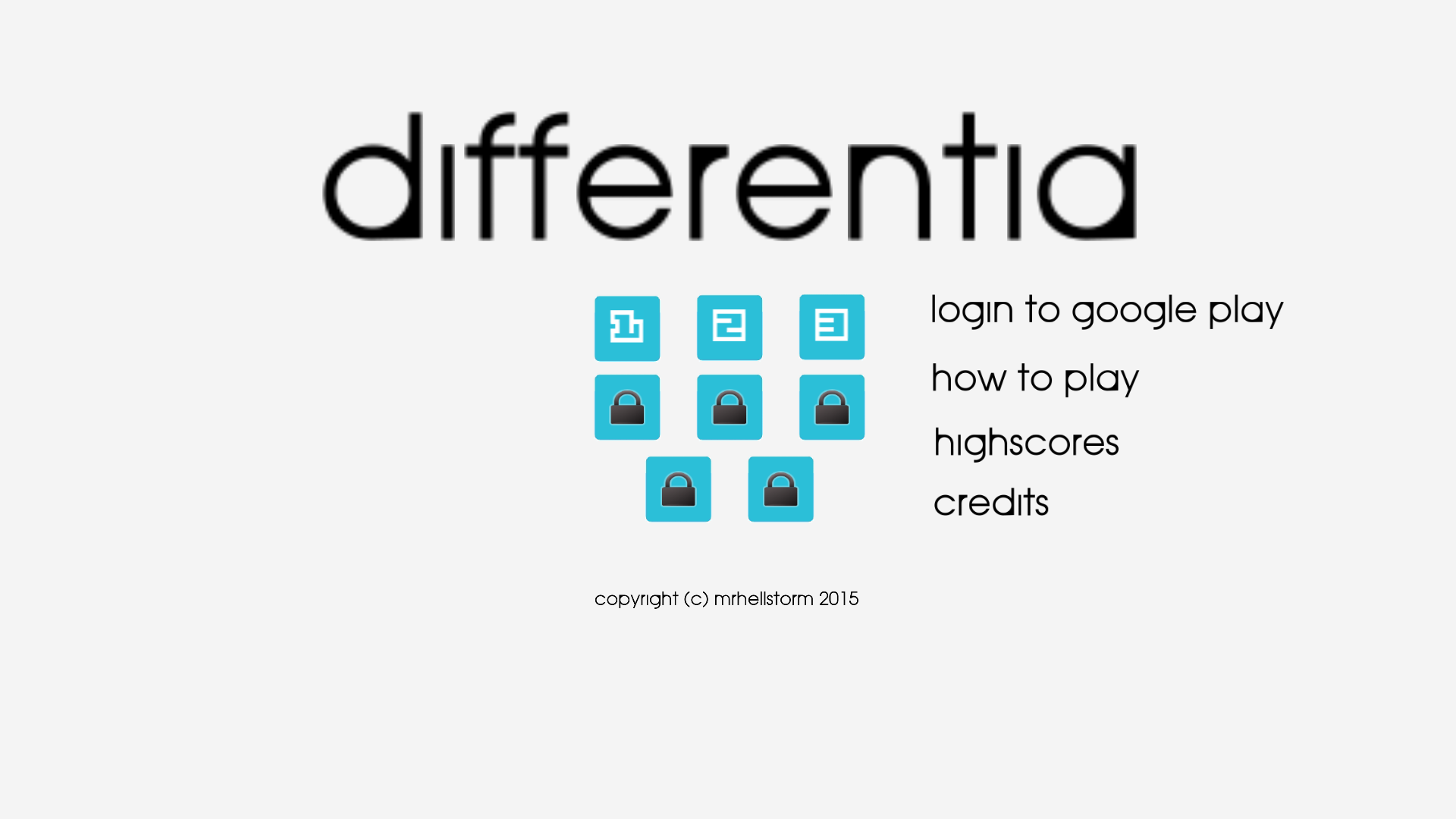 differentia

1 2 3

login to google play

how to play

highscores

credits

copyright (c) mrhellstorm 2015